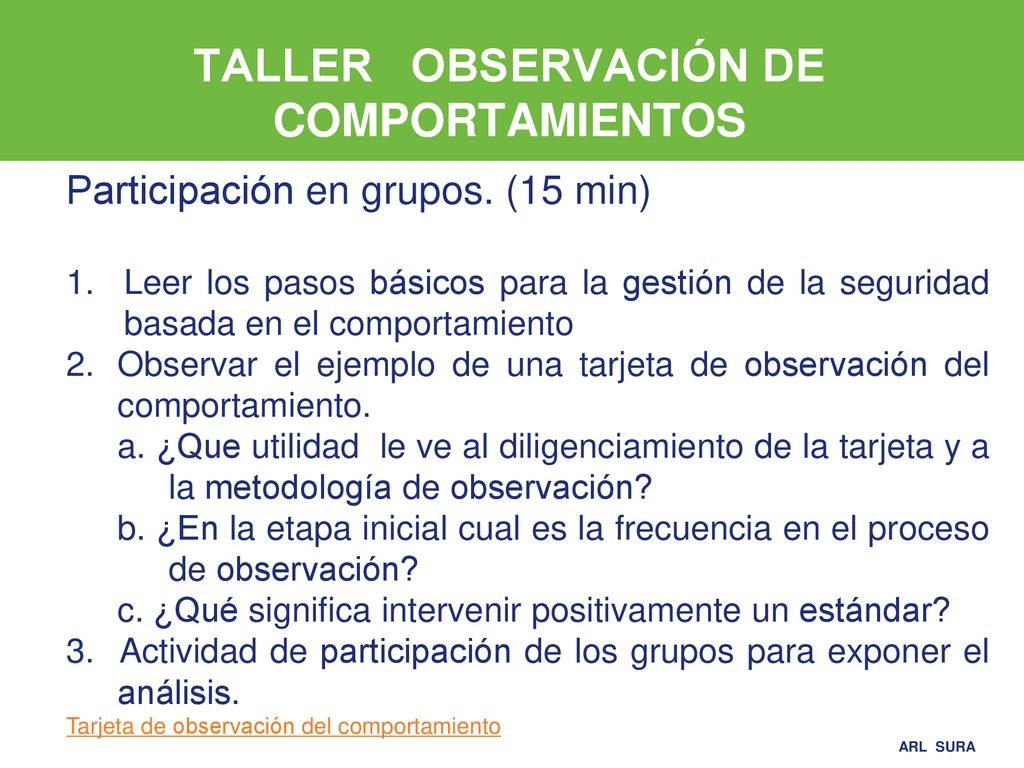 TALLER OBSERVACIÓN DE COMPORTAMIENTOS

Participación en grupos. (15 min)

1. Leer los pasos básicos para la gestión de la seguridad basada en el comportamiento
2. Observar el ejemplo de una tarjeta de observación del comportamiento.
a. ¿Que utilidad le ve al diligenciamiento de la tarjeta y a la metodología de observación?
b. ¿En la etapa inicial cual es la frecuencia en el proceso de observación?
c. ¿Qué significa intervenir positivamente un estándar?
3. Actividad de participación de los grupos para exponer el análisis.

Tarjeta de observación del comportamiento

ARL SURA